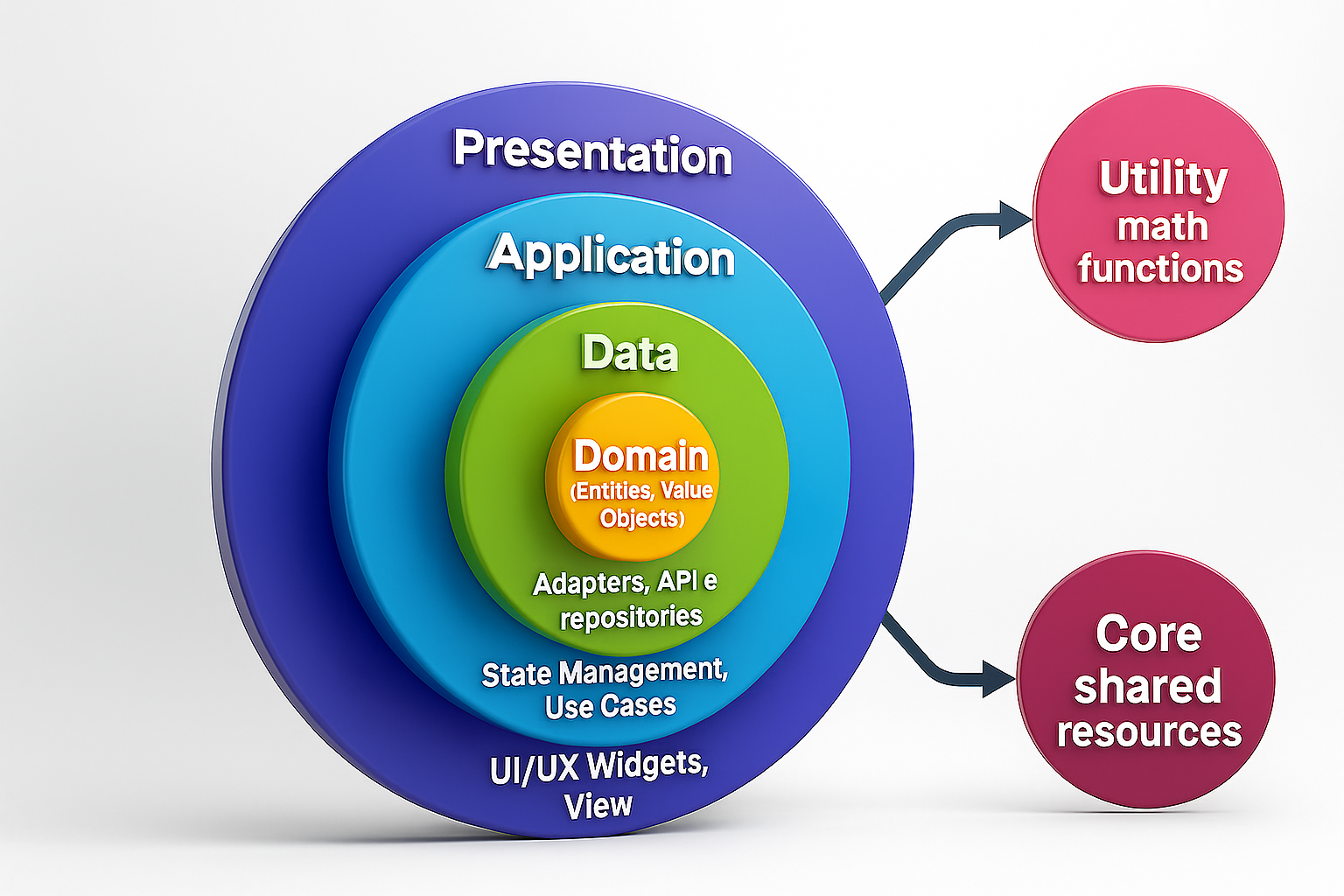 Presentation

Application

Data

Domain
(Entities, Value Objects)

Adapters, API e repositories

State Management, Use Cases

UI/UX Widgets, View

Utility math functions

Core shared resources